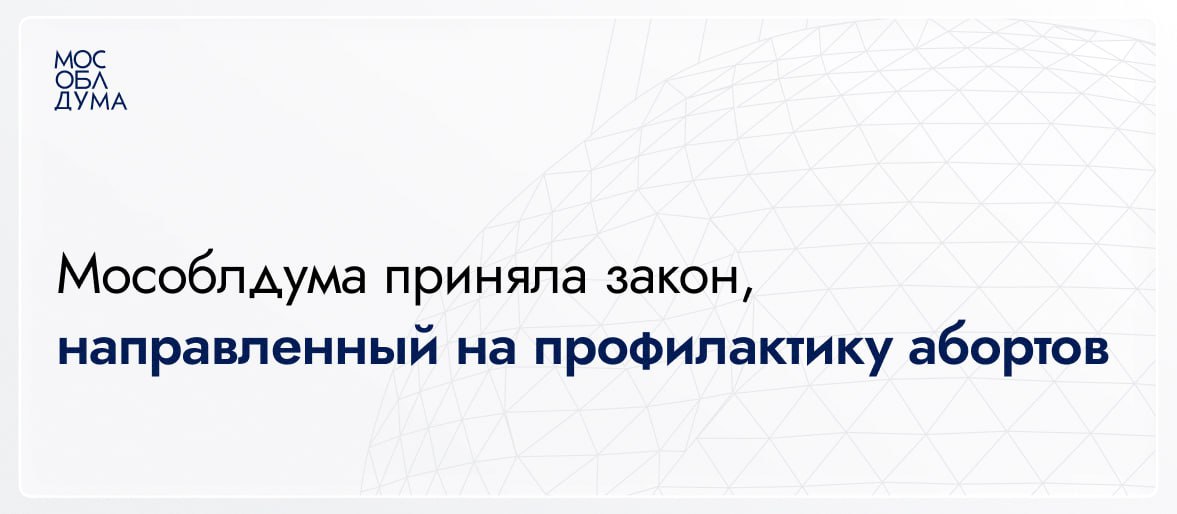 МОС
ОБЛ
ДУМА

Мособлдума приняла закон, направленный на профилактику абортов